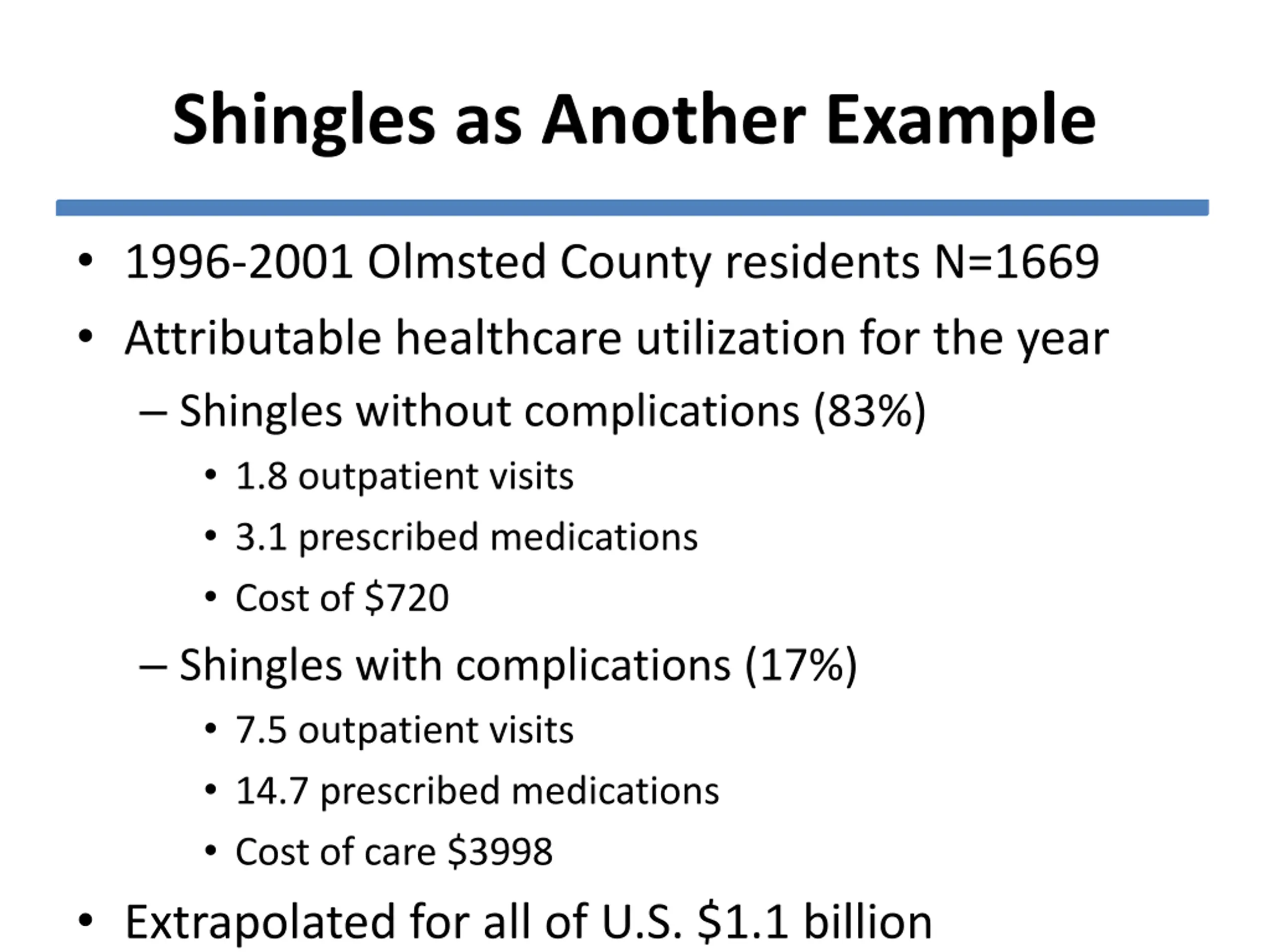 Shingles as Another Example

• 1996-2001 Olmsted County residents N=1669
• Attributable healthcare utilization for the year
 – Shingles without complications (83%)
  • 1.8 outpatient visits
  • 3.1 prescribed medications
  • Cost of \$720
 – Shingles with complications (17%)
  • 7.5 outpatient visits
  • 14.7 prescribed medications
  • Cost of care \$3998
• Extrapolated for all of U.S. \$1.1 billion